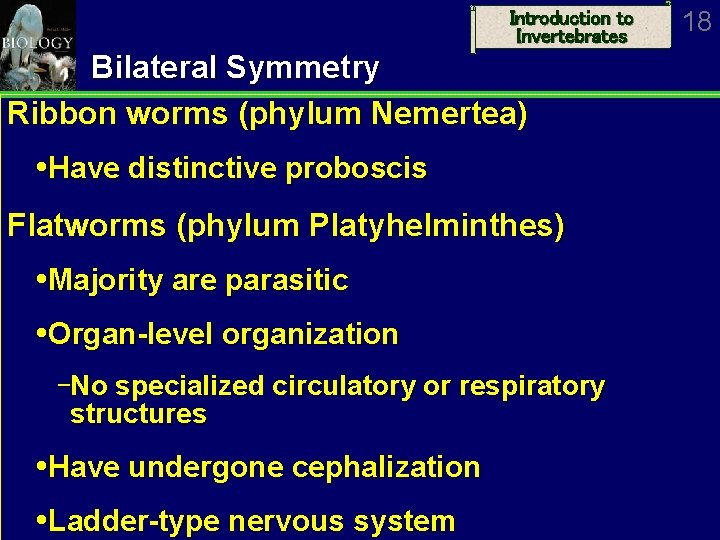 BIOLOGY

Introduction to Invertebrates

18

Bilateral Symmetry

Ribbon worms (phylum Nemertea)

•Have distinctive proboscis

Flatworms (phylum Platyhelminthes)

•Majority are parasitic

•Organ-level organization

–No specialized circulatory or respiratory structures

•Have undergone cephalization

•Ladder-type nervous system